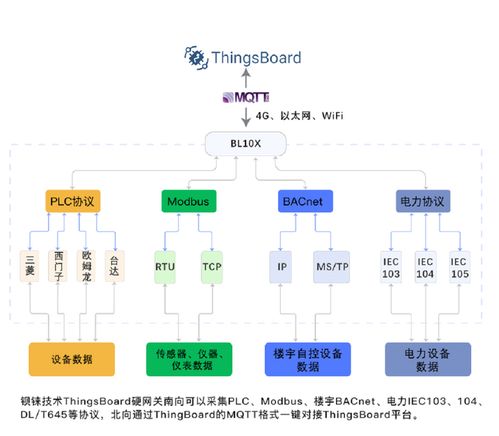 ThingsBoard

MQTT

4G、以太网、WiFi

BL10X

PLC协议

Modbus

BACnet

电力协议

三菱

西门子

欧姆龙

台达

RTU

TCP

IP

MS/TP

IEC 103

IEC 104

IEC 105

设备数据

传感器、仪器、仪表数据

楼宇自控设备数据

电力设备数据

钡铼技术ThingsBoard硬网关南向可以采集PLC、Modbus、楼宇BACnet、电力IEC103、104、DL/T645等协议，北向通过ThingBoard的MQTT格式一键对接ThingsBoard平台。